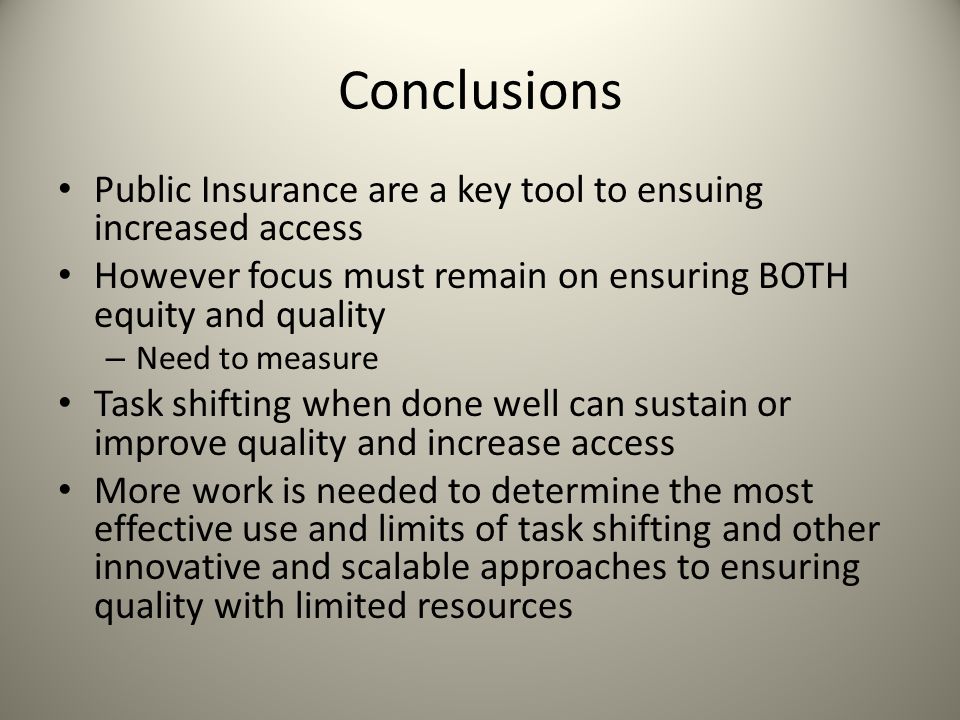 Conclusions

• Public Insurance are a key tool to ensuing increased access
• However focus must remain on ensuring BOTH equity and quality
– Need to measure
• Task shifting when done well can sustain or improve quality and increase access
• More work is needed to determine the most effective use and limits of task shifting and other innovative and scalable approaches to ensuring quality with limited resources